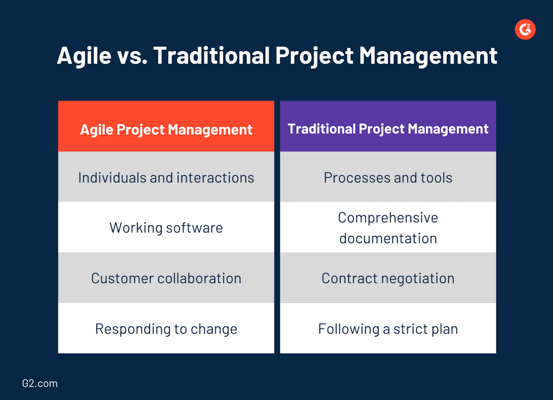 G2

Agile vs. Traditional Project Management

| Agile Project Management | Traditional Project Management |
|---|---|
| Individuals and interactions | Processes and tools |
| Working software | Comprehensive documentation |
| Customer collaboration | Contract negotiation |
| Responding to change | Following a strict plan |

G2.com